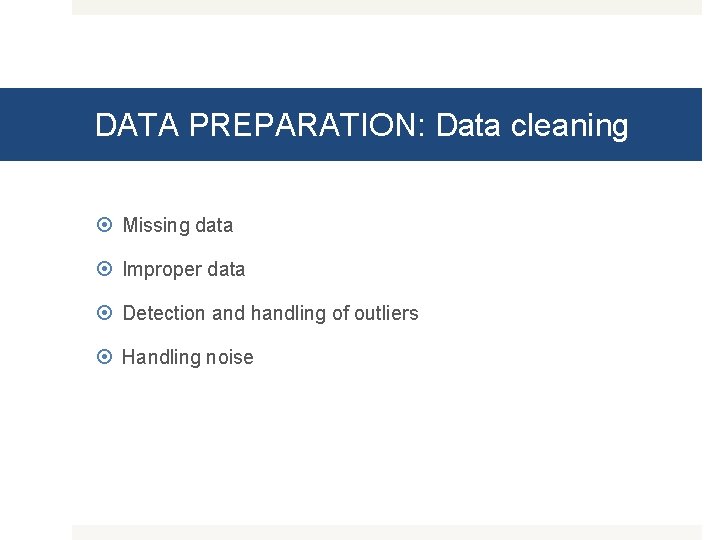 DATA PREPARATION: Data cleaning

Missing data

Improper data

Detection and handling of outliers

Handling noise